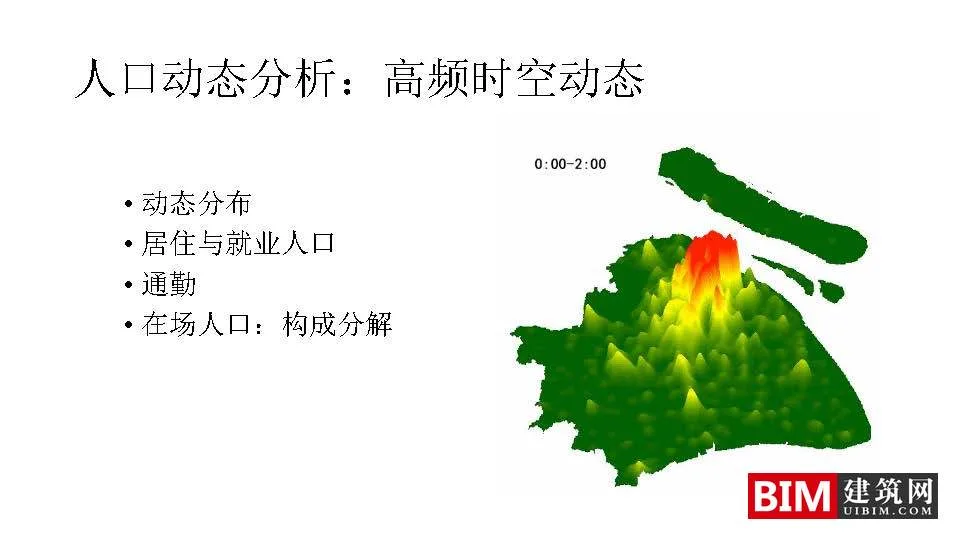 人口动态分析：高频时空动态

• 动态分布
• 居住与就业人口
• 通勤
• 在场人口：构成分解

0:00-2:00

BIM 建筑网
UIBIM.COM